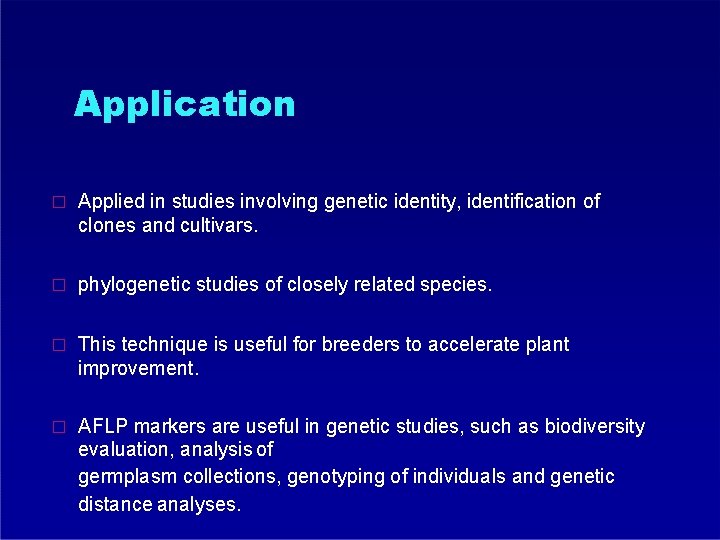 Application

□ Applied in studies involving genetic identity, identification of clones and cultivars.

□ phylogenetic studies of closely related species.

□ This technique is useful for breeders to accelerate plant improvement.

□ AFLP markers are useful in genetic studies, such as biodiversity evaluation, analysis of
germplasm collections, genotyping of individuals and genetic distance analyses.